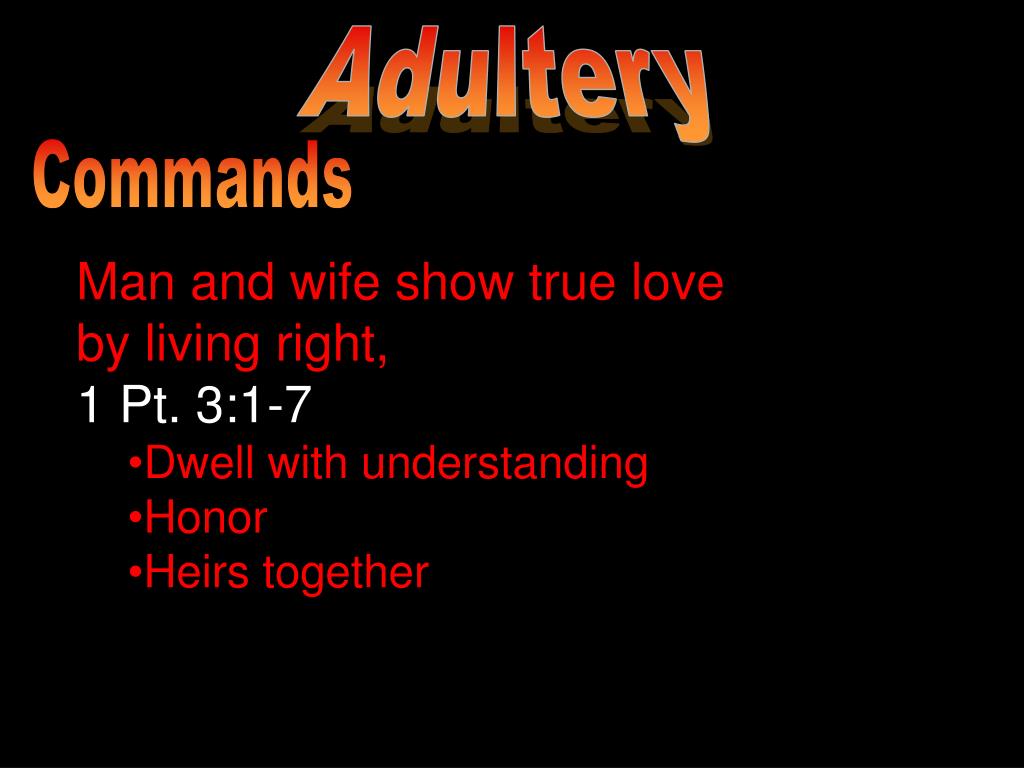 Adultery

Commands

Man and wife show true love by living right,
1 Pt. 3:1-7
•Dwell with understanding
•Honor
•Heirs together